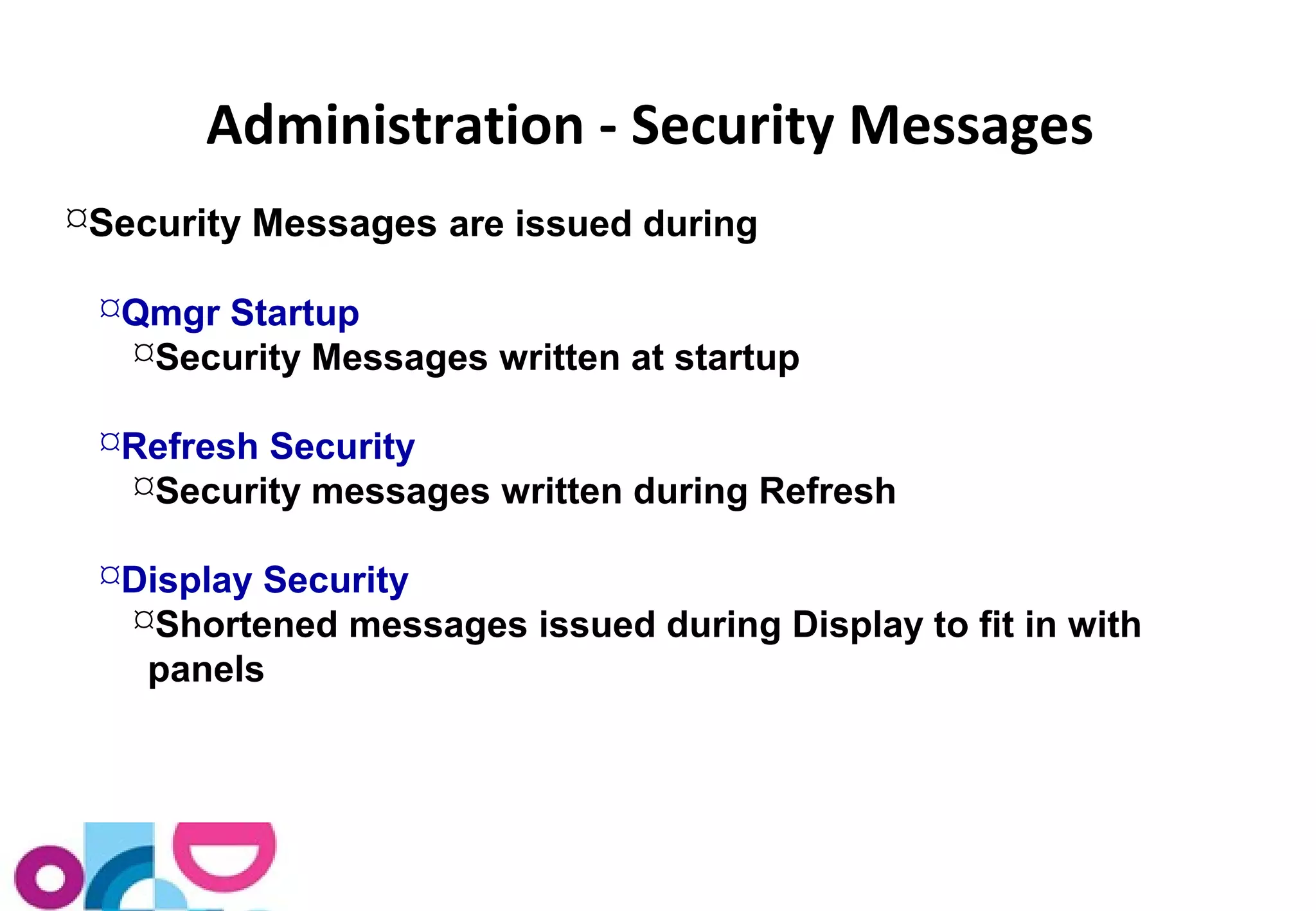 Administration - Security Messages

¤Security Messages are issued during

¤Qmgr Startup
¤Security Messages written at startup

¤Refresh Security
¤Security messages written during Refresh

¤Display Security
¤Shortened messages issued during Display to fit in with panels